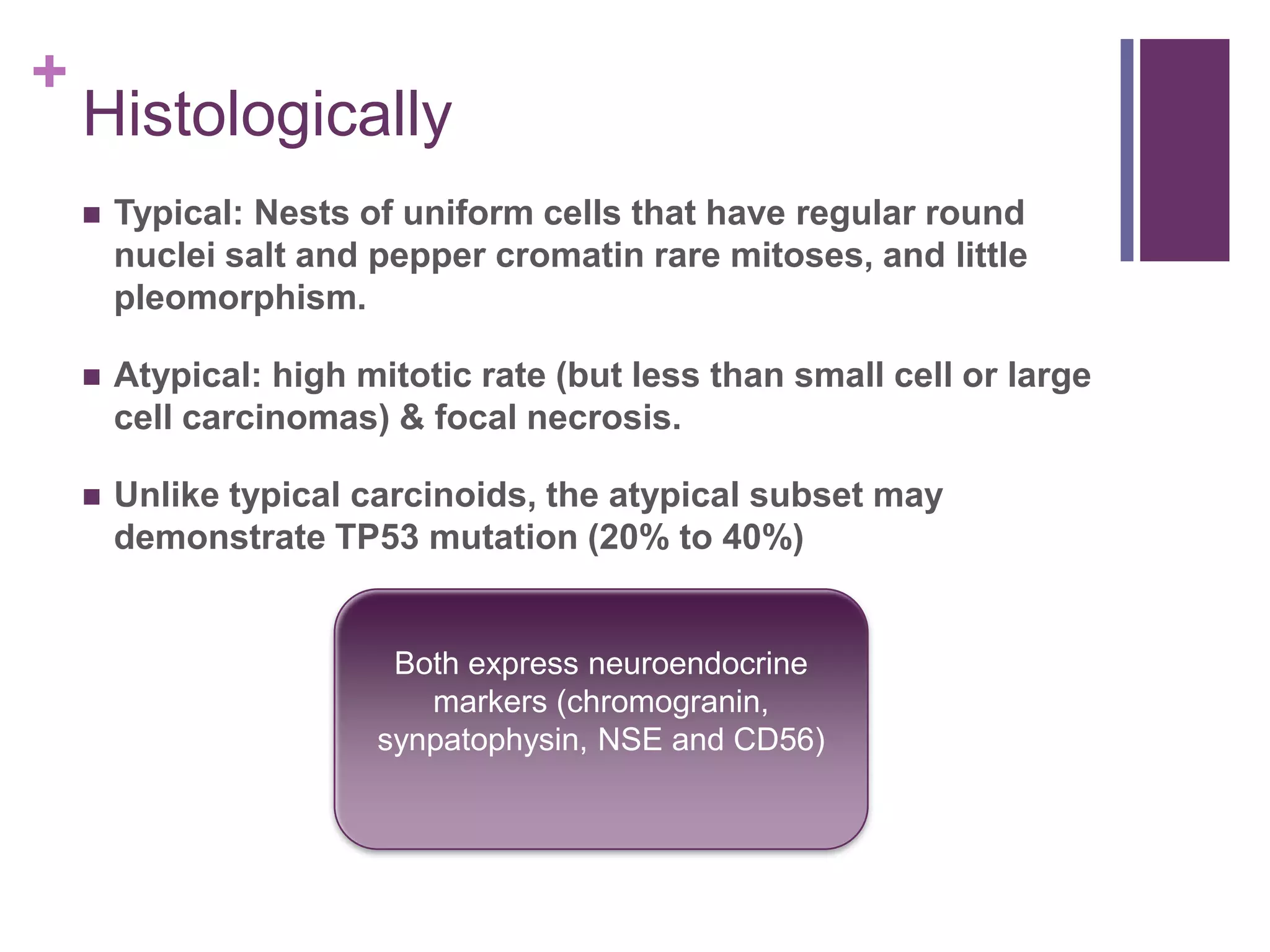 +
Histologically

■ Typical: Nests of uniform cells that have regular round nuclei salt and pepper cromatin rare mitoses, and little pleomorphism.

■ Atypical: high mitotic rate (but less than small cell or large cell carcinomas) & focal necrosis.

■ Unlike typical carcinoids, the atypical subset may demonstrate TP53 mutation (20% to 40%)

Both express neuroendocrine markers (chromogranin, synpatophysin, NSE and CD56)